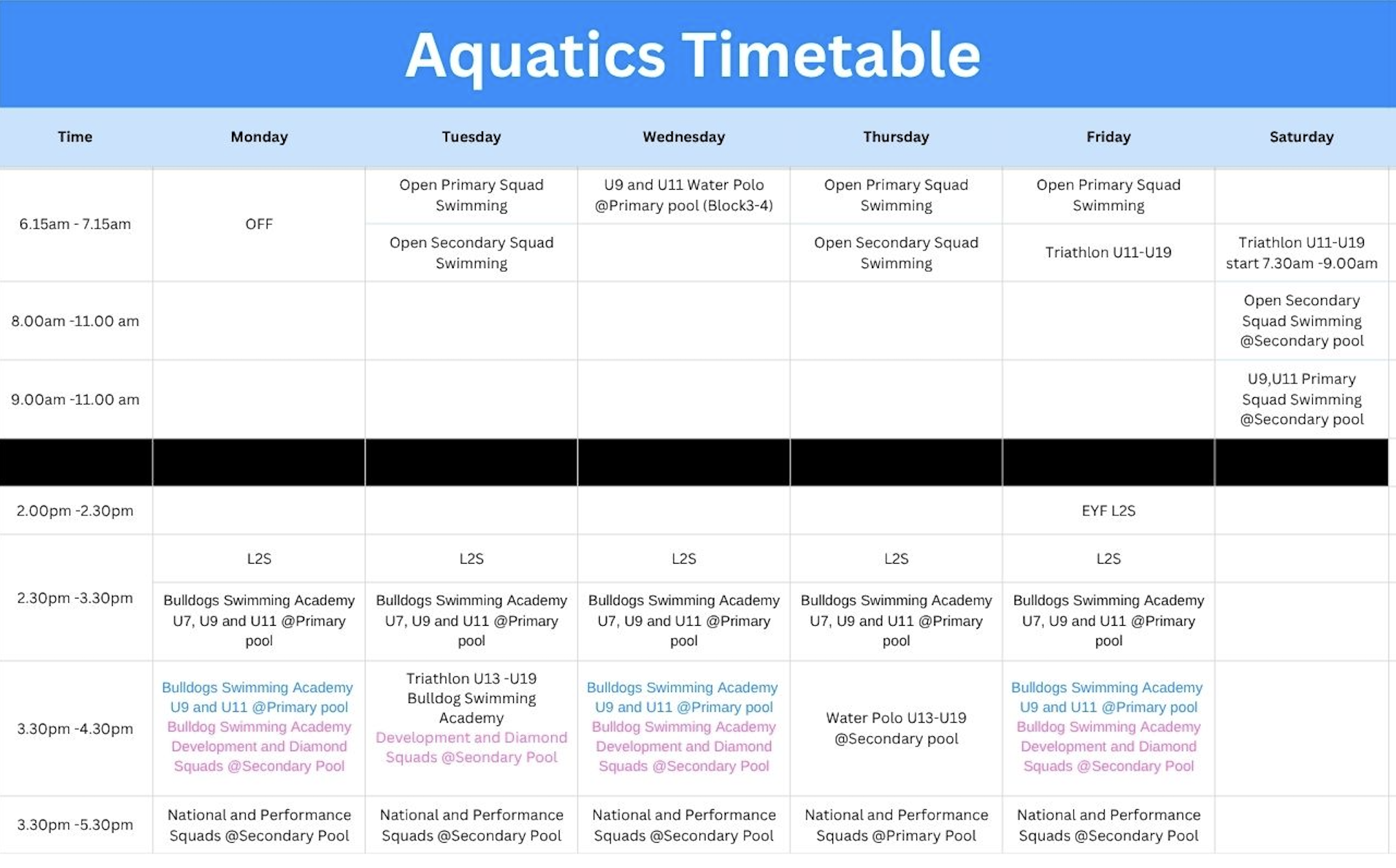 Aquatics Timetable

| Time | Monday | Tuesday | Wednesday | Thursday | Friday | Saturday |
|---|---|---|---|---|---|---|
| 6.15am - 7.15am | OFF | Open Primary Squad Swimming | U9 and U11 Water Polo @Primary pool (Block3-4) | Open Primary Squad Swimming | Open Primary Squad Swimming | |
| | | Open Secondary Squad Swimming | | Open Secondary Squad Swimming | Triathlon U11-U19 | Triathlon U11-U19 start 7.30am -9.00am |
| 8.00am -11.00 am | | | | | | Open Secondary Squad Swimming @Secondary pool |
| 9.00am -11.00 am | | | | | | U9,U11 Primary Squad Swimming @Secondary pool |
| | | | | | | |
| 2.00pm -2.30pm | | | | | EYF L2S | |
| 2.30pm -3.30pm | L2S | L2S | L2S | L2S | L2S | |
| | Bulldogs Swimming Academy U7, U9 and U11 @Primary pool | Bulldogs Swimming Academy U7, U9 and U11 @Primary pool | Bulldogs Swimming Academy U7, U9 and U11 @Primary pool | Bulldogs Swimming Academy U7, U9 and U11 @Primary pool | Bulldogs Swimming Academy U7, U9 and U11 @Primary pool | |
| 3.30pm -4.30pm | Bulldogs Swimming Academy U9 and U11 @Primary pool Bulldog Swimming Academy Development and Diamond Squads @Secondary Pool | Triathlon U13 -U19 Bulldog Swimming Academy Development and Diamond Squads @Seondary Pool | Bulldogs Swimming Academy U9 and U11 @Primary pool Bulldog Swimming Academy Development and Diamond Squads @Secondary Pool | Water Polo U13-U19 @Secondary pool | Bulldogs Swimming Academy U9 and U11 @Primary pool Bulldog Swimming Academy Development and Diamond Squads @Secondary Pool | |
| 3.30pm -5.30pm | National and Performance Squads @Secondary Pool | National and Performance Squads @Secondary Pool | National and Performance Squads @Secondary Pool | National and Performance Squads @Primary Pool | National and Performance Squads @Secondary Pool | |